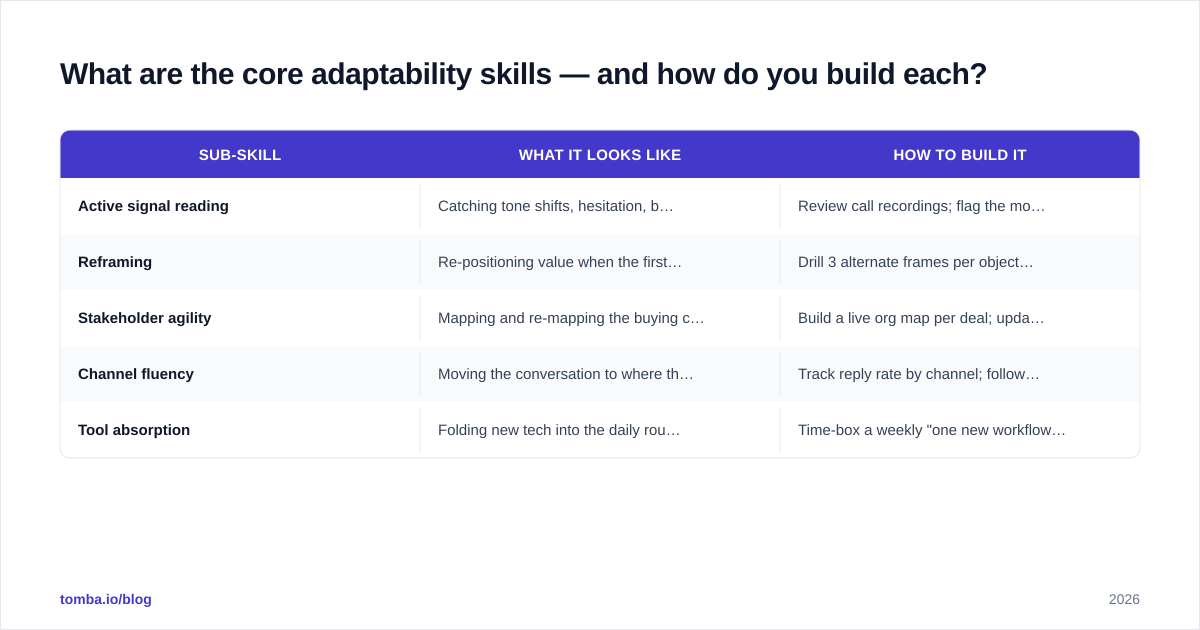 What are the core adaptability skills — and how do you build each?

| SUB-SKILL | WHAT IT LOOKS LIKE | HOW TO BUILD IT |
|---|---|---|
| Active signal reading | Catching tone shifts, hesitation, b… | Review call recordings; flag the mo… |
| Reframing | Re-positioning value when the first… | Drill 3 alternate frames per object… |
| Stakeholder agility | Mapping and re-mapping the buying c… | Build a live org map per deal; upda… |
| Channel fluency | Moving the conversation to where th… | Track reply rate by channel; follow… |
| Tool absorption | Folding new tech into the daily rou… | Time-box a weekly "one new workflow… |

tomba.io/blog

2026